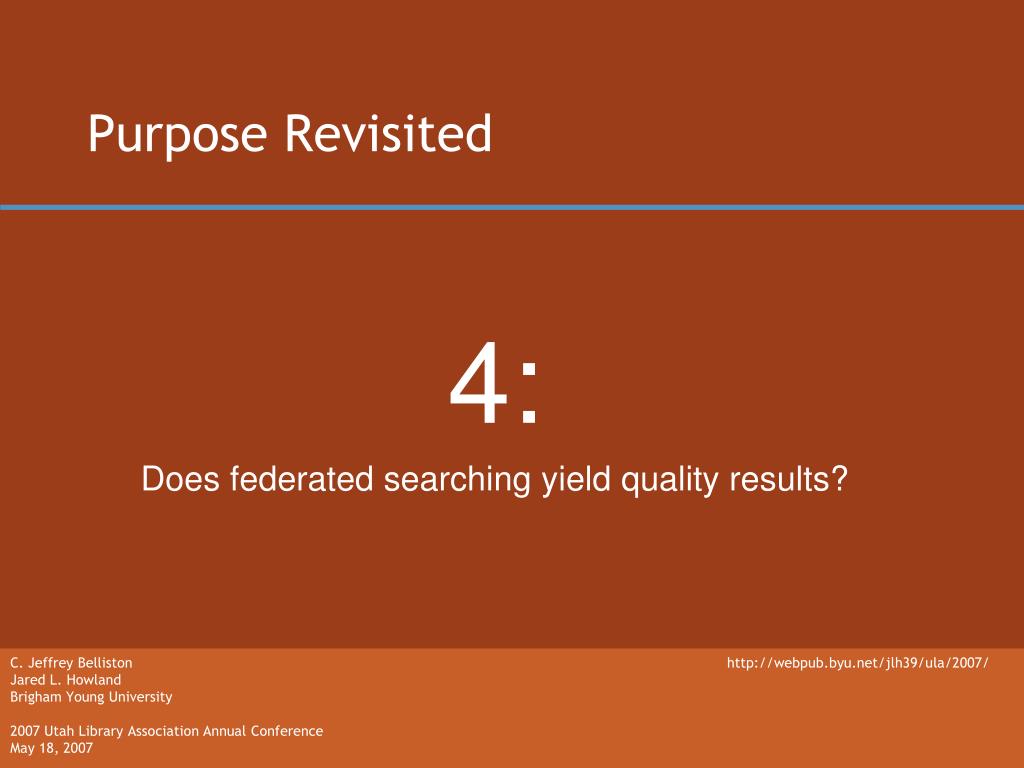 Purpose Revisited

4:

Does federated searching yield quality results?

C. Jeffrey Belliston
Jared L. Howland
Brigham Young University

2007 Utah Library Association Annual Conference
May 18, 2007

http://webpub.byu.net/jlh39/ula/2007/